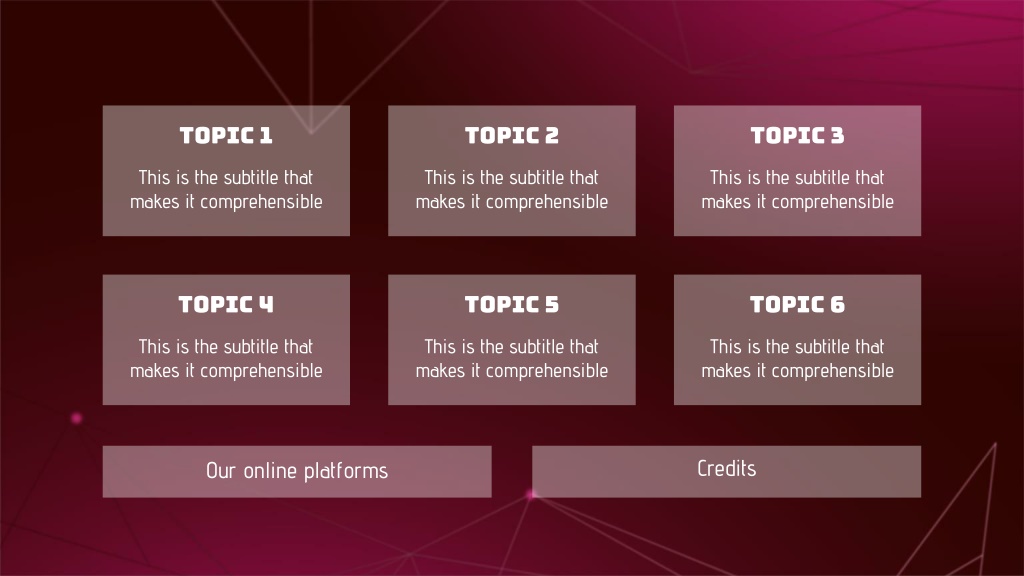 TOPIC 1

This is the subtitle that makes it comprehensible

TOPIC 2

This is the subtitle that makes it comprehensible

TOPIC 3

This is the subtitle that makes it comprehensible

TOPIC 4

This is the subtitle that makes it comprehensible

TOPIC 5

This is the subtitle that makes it comprehensible

TOPIC 6

This is the subtitle that makes it comprehensible

Our online platforms

Credits